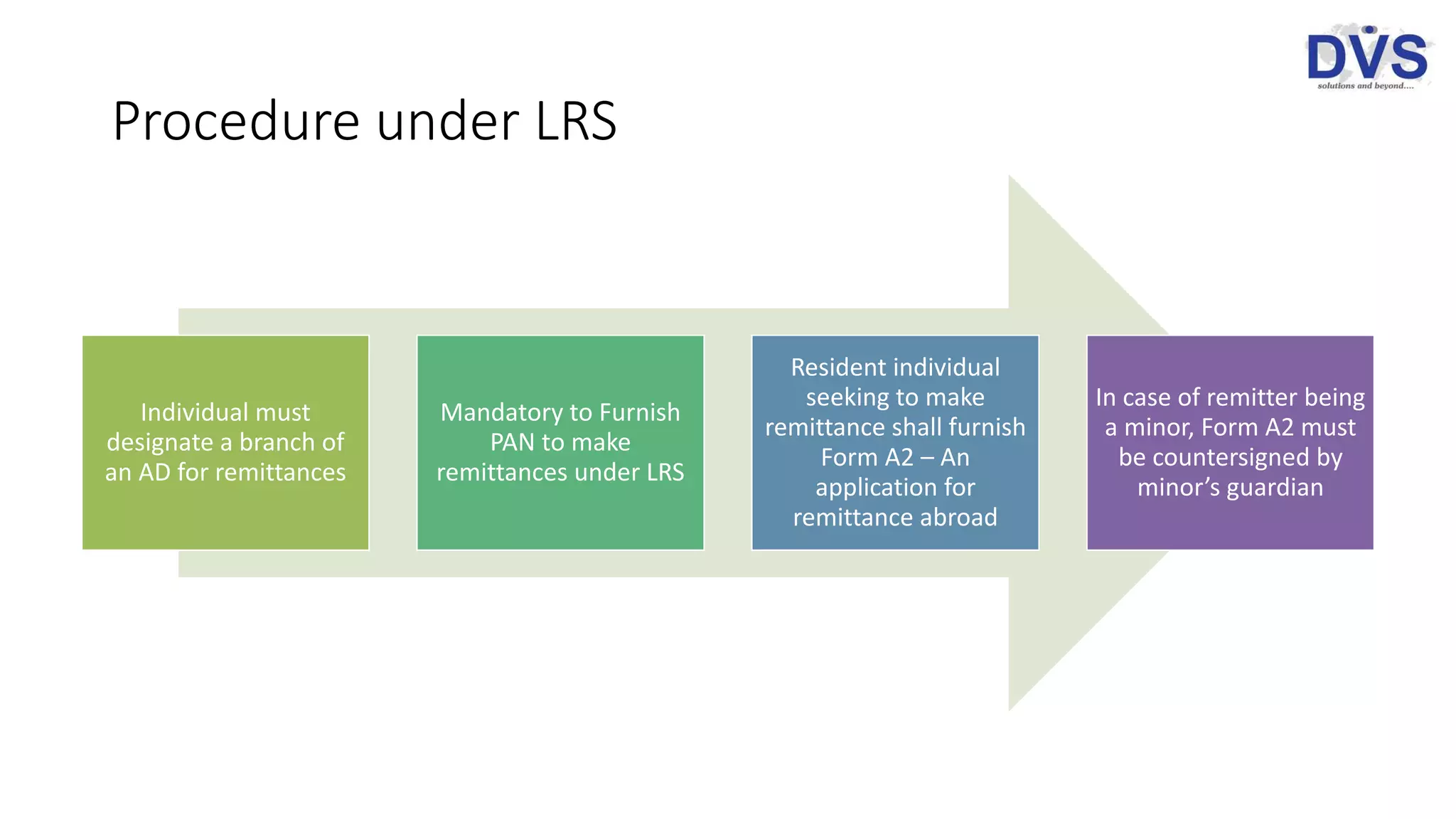 DVS
solutions and beyond....

Procedure under LRS

Individual must designate a branch of an AD for remittances

Mandatory to Furnish PAN to make remittances under LRS

Resident individual seeking to make remittance shall furnish Form A2 – An application for remittance abroad

In case of remitter being a minor, Form A2 must be countersigned by minor’s guardian